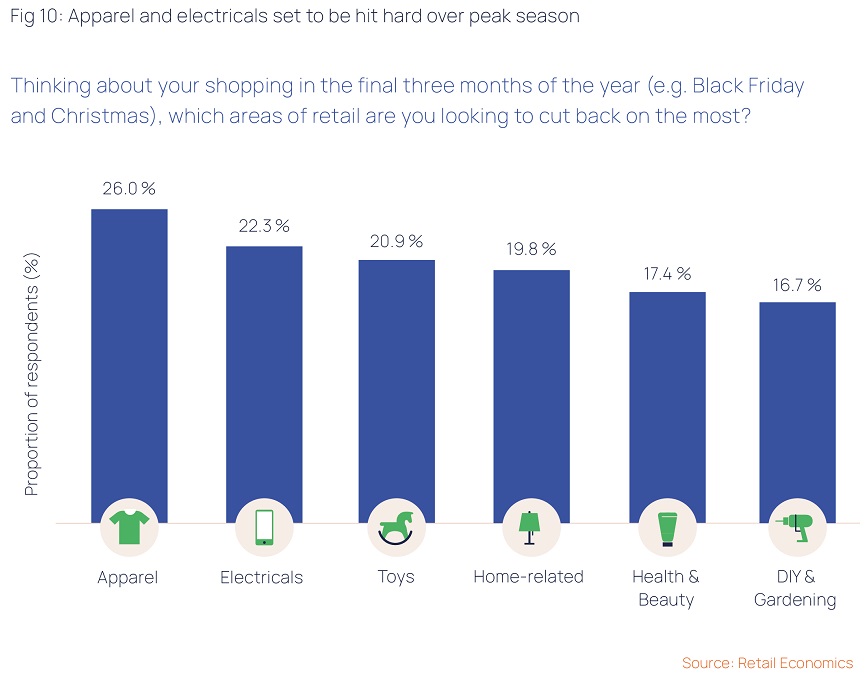 Fig 10: Apparel and electricals set to be hit hard over peak season

Thinking about your shopping in the final three months of the year (e.g. Black Friday and Christmas), which areas of retail are you looking to cut back on the most?

Proportion of respondents (%)

26.0 %
22.3 %
20.9 %
19.8 %
17.4 %
16.7 %

Apparel
Electricals
Toys
Home-related
Health & Beauty
DIY & Gardening

Source: Retail Economics